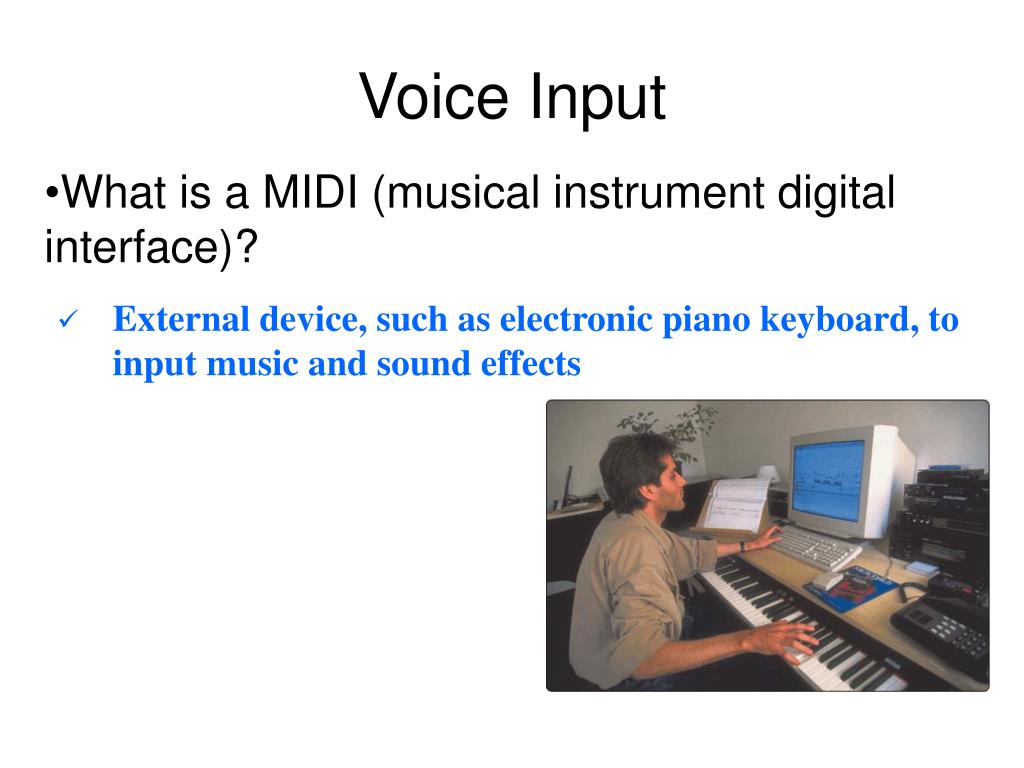 Voice Input

•What is a MIDI (musical instrument digital interface)?

✓ External device, such as electronic piano keyboard, to input music and sound effects